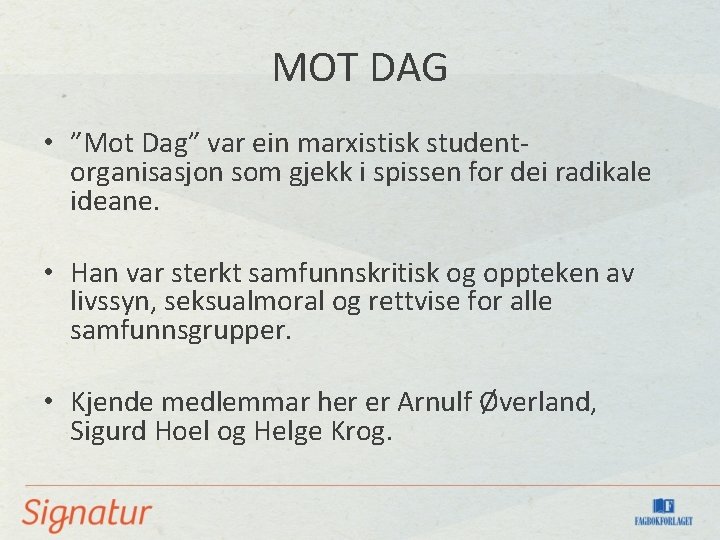 MOT DAG

• ”Mot Dag” var ein marxistisk studentorganisasjon som gjekk i spissen for dei radikale ideane.

• Han var sterkt samfunnskritisk og oppteken av livssyn, seksualmoral og rettvise for alle samfunnsgrupper.

• Kjende medlemmar her er Arnulf Øverland, Sigurd Hoel og Helge Krog.

Signatur

FAGBOKFORLAGET